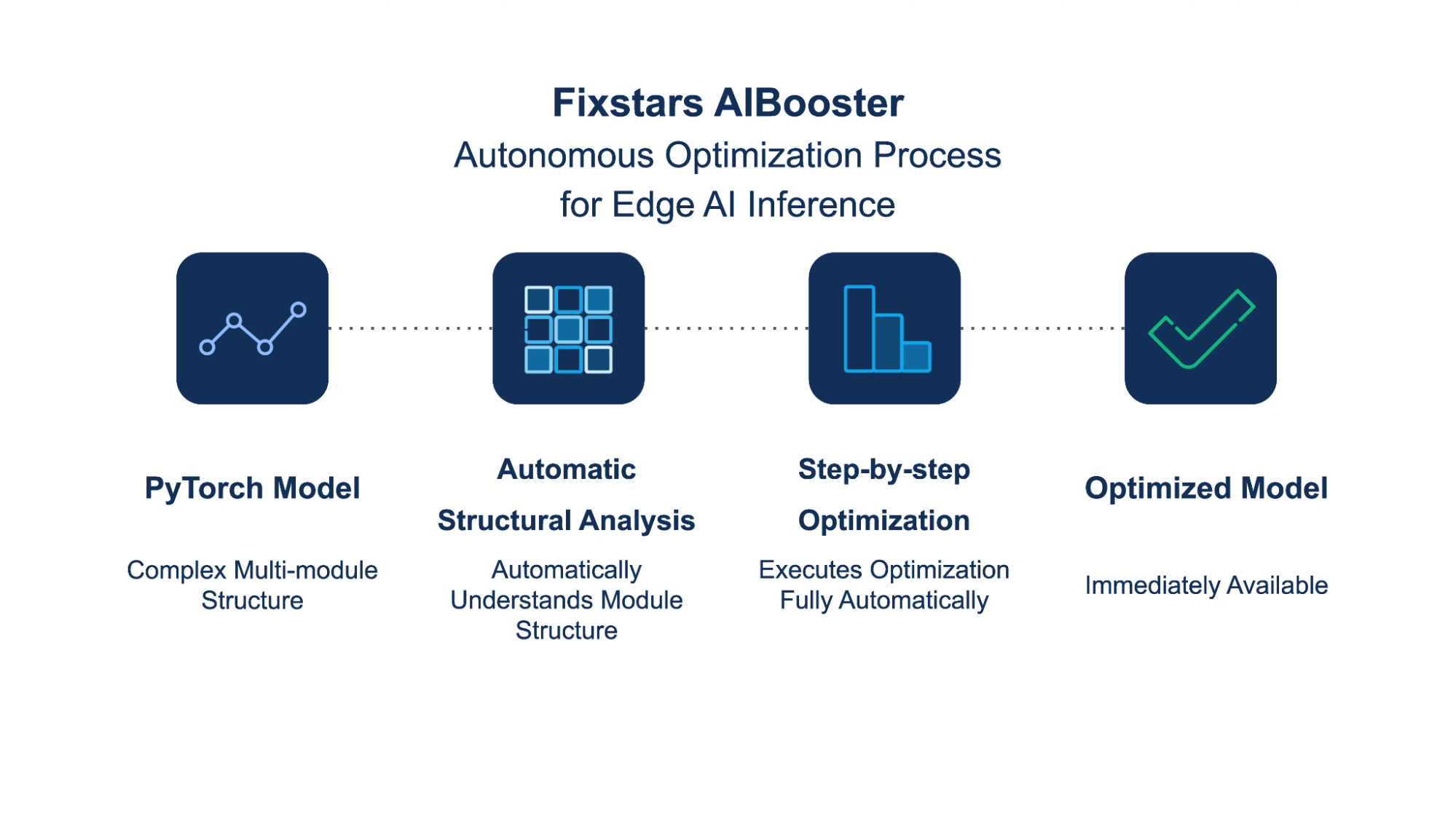 Fixstars AIBooster
Autonomous Optimization Process
for Edge AI Inference

PyTorch Model

Complex Multi-module Structure

Automatic
Structural Analysis

Automatically Understands Module Structure

Step-by-step
Optimization

Executes Optimization Fully Automatically

Optimized Model

Immediately Available